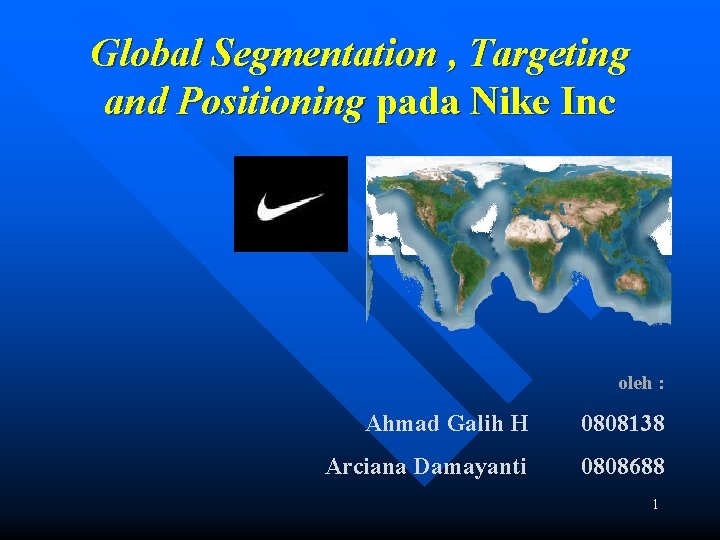 Global Segmentation , Targeting and Positioning pada Nike Inc

oleh :

Ahmad Galih H 0808138

Arciana Damayanti 0808688

1